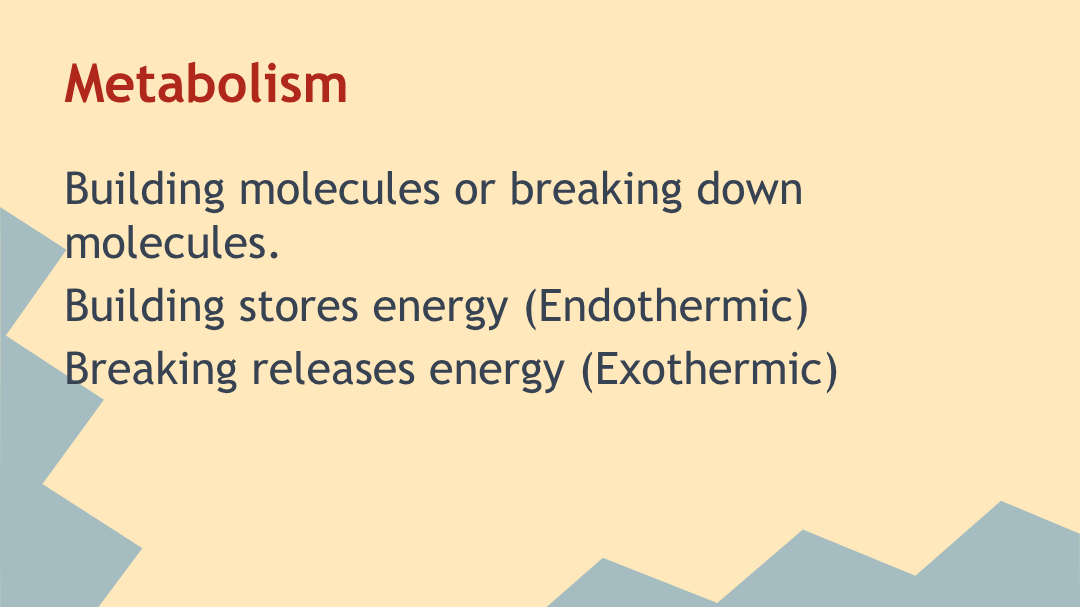 Metabolism

Building molecules or breaking down molecules.

Building stores energy (Endothermic)

Breaking releases energy (Exothermic)